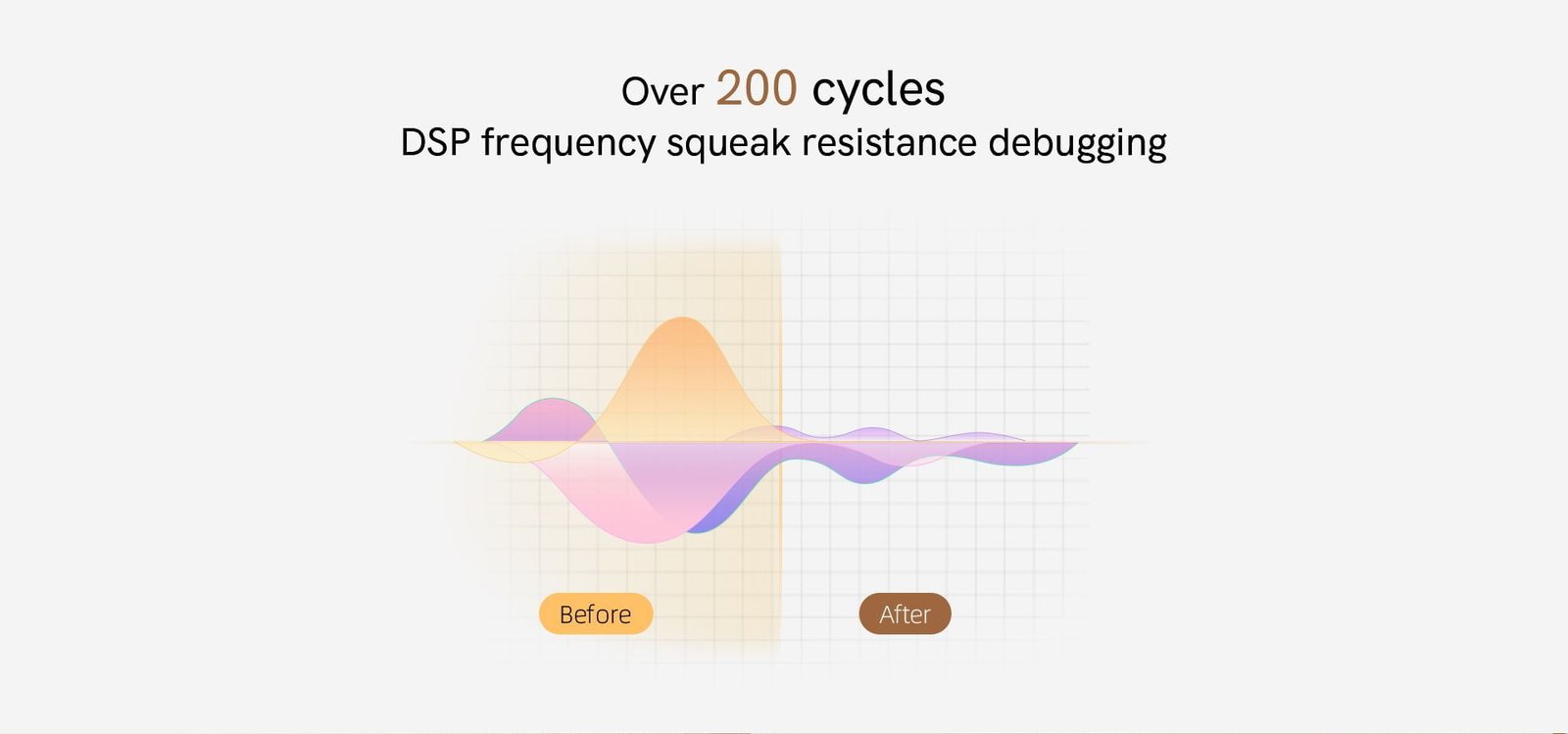 Over 200 cycles
DSP frequency squeak resistance debugging

Before

After